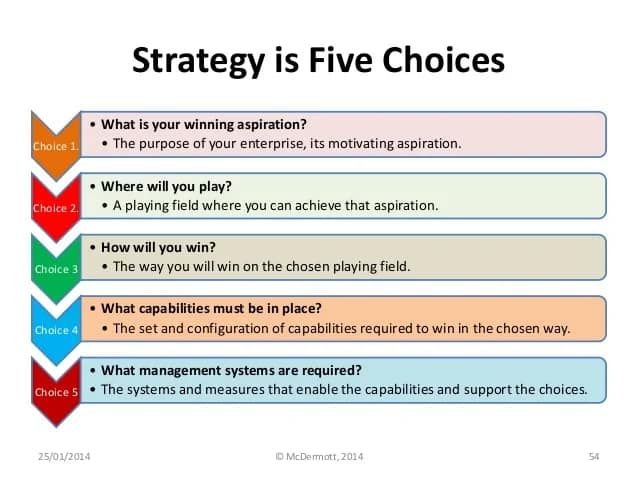 Strategy is Five Choices

Choice 1.

• What is your winning aspiration?
• The purpose of your enterprise, its motivating aspiration.

Choice 2.

• Where will you play?
• A playing field where you can achieve that aspiration.

Choice 3

• How will you win?
• The way you will win on the chosen playing field.

Choice 4

• What capabilities must be in place?
• The set and configuration of capabilities required to win in the chosen way.

Choice 5

• What management systems are required?
• The systems and measures that enable the capabilities and support the choices.

25/01/2014

© McDermott, 2014

54